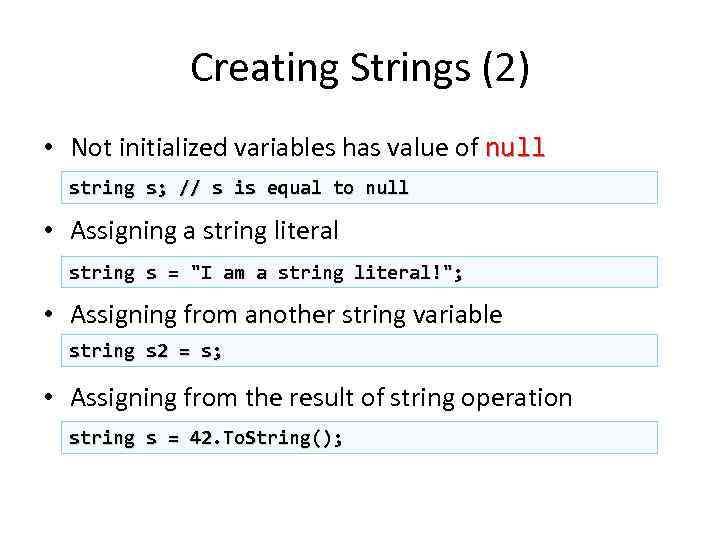 Creating Strings (2)

• Not initialized variables has value of null

string s; // s is equal to null

• Assigning a string literal

string s = "I am a string literal!";

• Assigning from another string variable

string s2 = s;

• Assigning from the result of string operation

string s = 42.ToString();